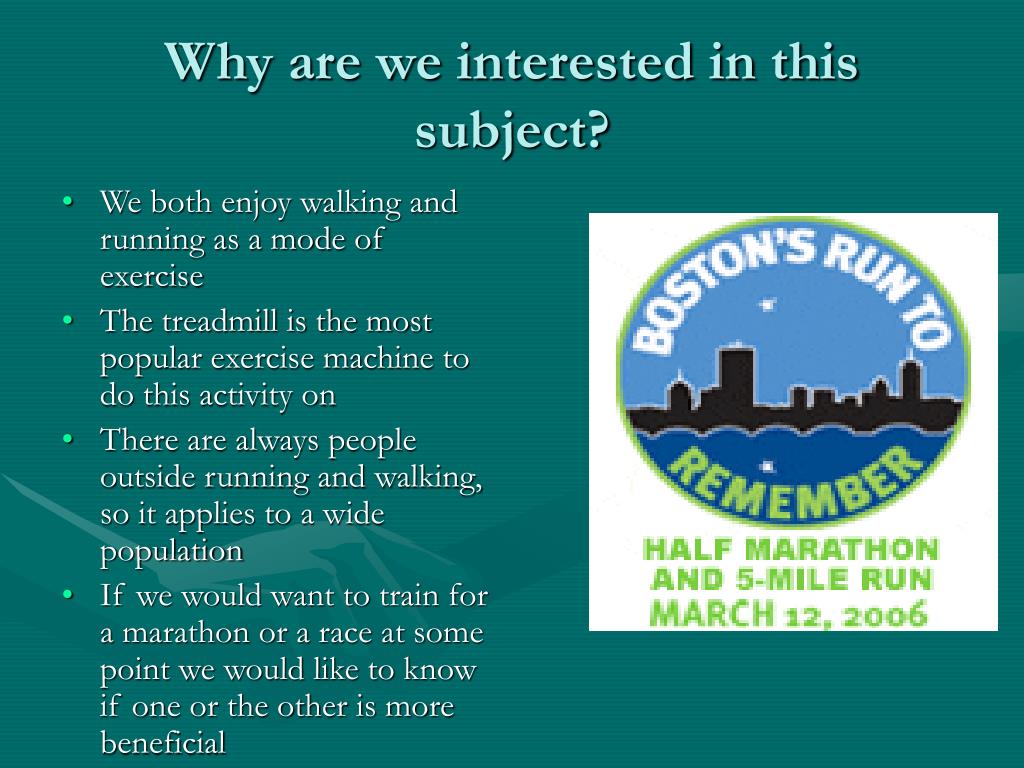 Why are we interested in this subject?

• We both enjoy walking and running as a mode of exercise
• The treadmill is the most popular exercise machine to do this activity on
• There are always people outside running and walking, so it applies to a wide population
• If we would want to train for a marathon or a race at some point we would like to know if one or the other is more beneficial

BOSTON'S RUN TO REMEMBER

HALF MARATHON AND 5-MILE RUN MARCH 12, 2006